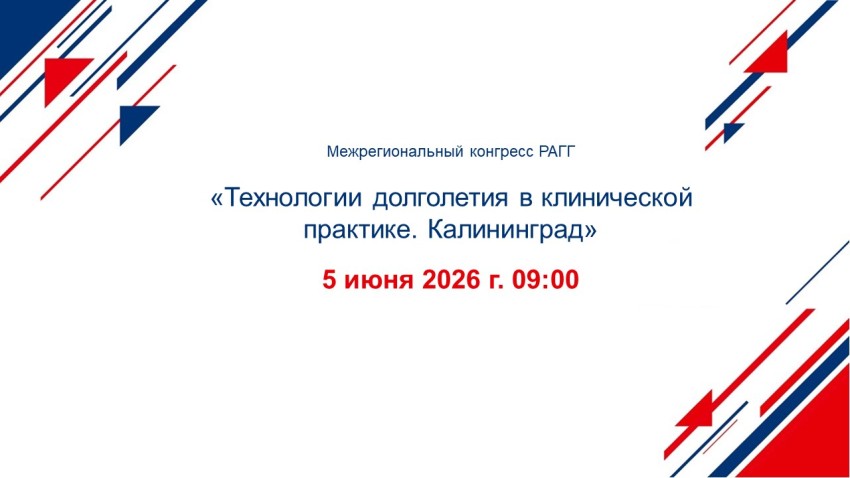 Межрегиональный конгресс РАГГ

«Технологии долголетия в клинической практике. Калининград»

5 июня 2026 г. 09:00